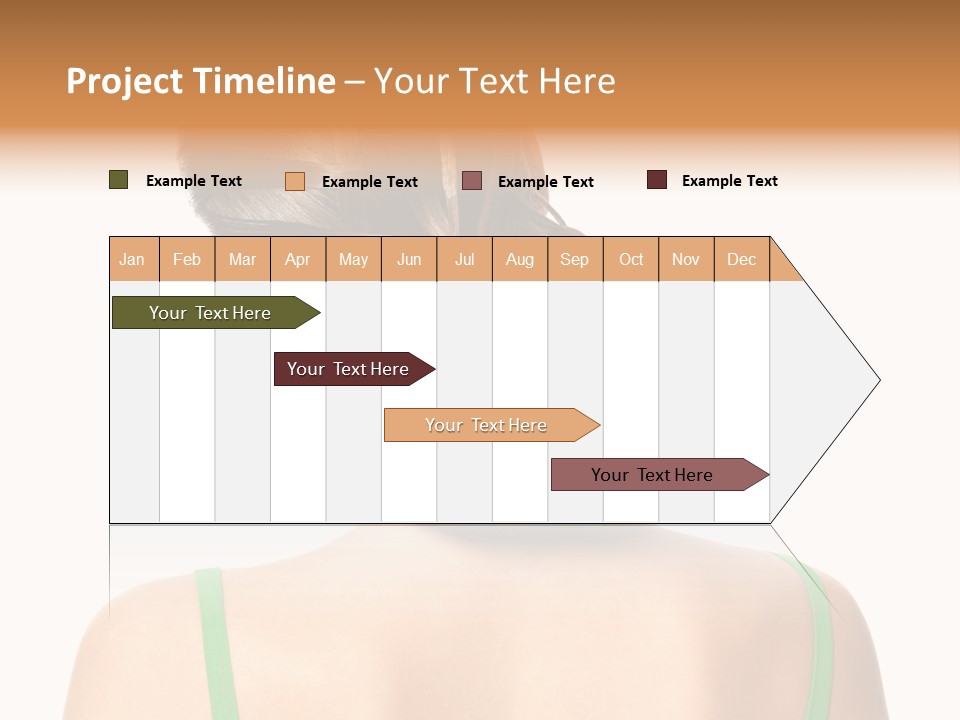 Project Timeline – Your Text Here

Example Text
Example Text
Example Text
Example Text

| Jan | Feb | Mar | Apr | May | Jun | Jul | Aug | Sep | Oct | Nov | Dec |
|---|---|---|---|---|---|---|---|---|---|---|---|

Your Text Here

Your Text Here

Your Text Here

Your Text Here